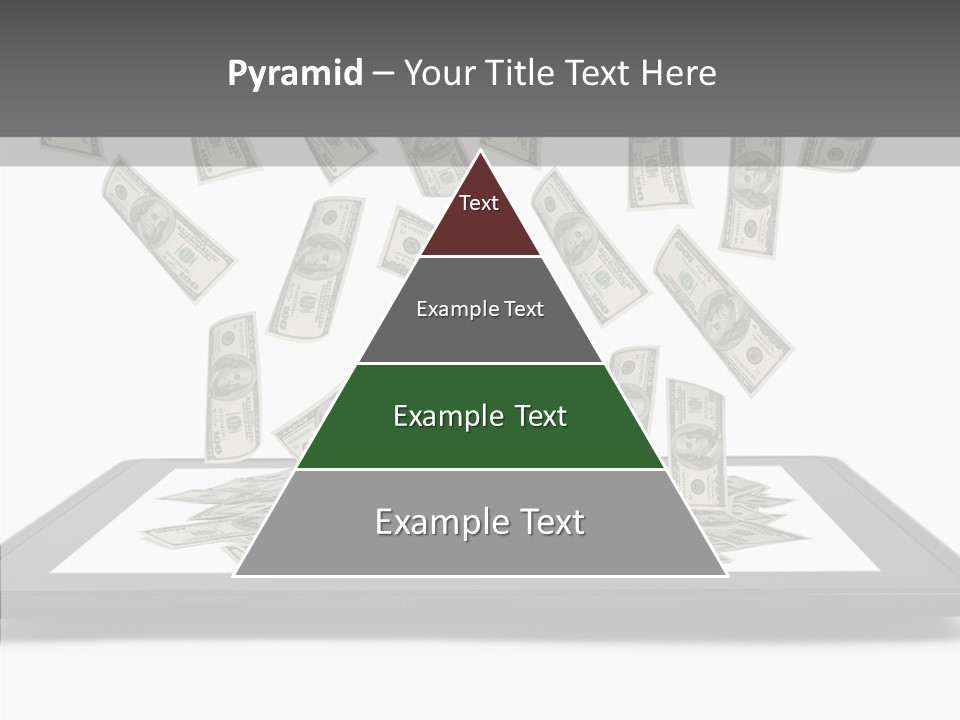 Pyramid – Your Title Text Here

Text

Example Text

Example Text

Example Text